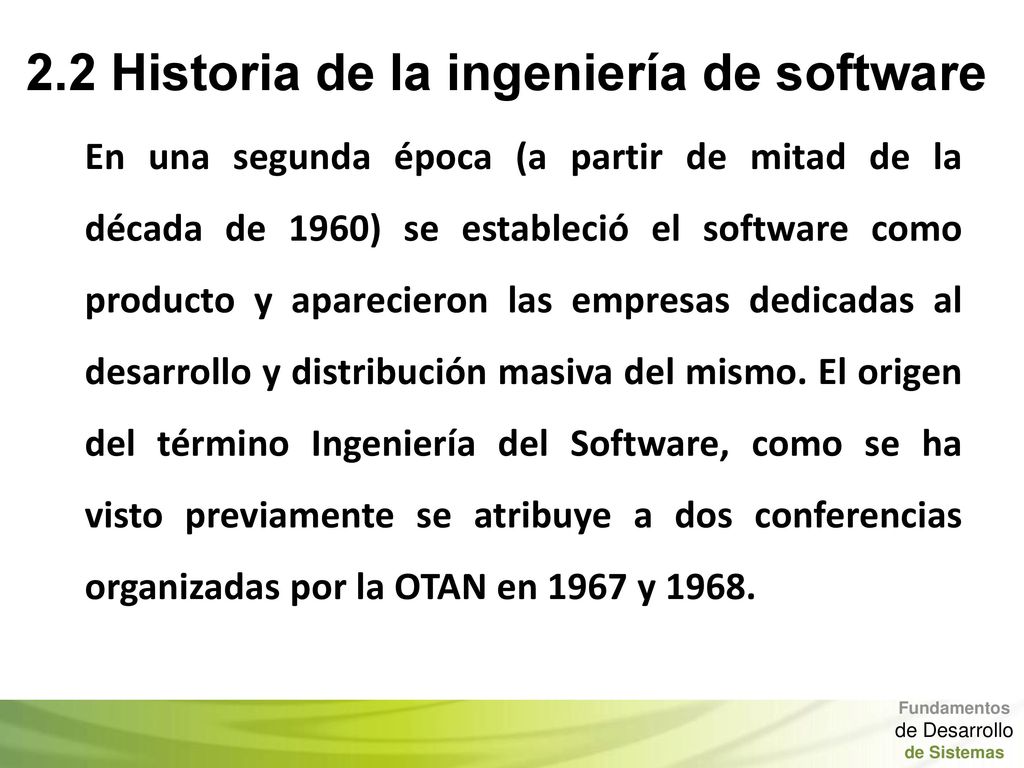 2.2 Historia de la ingeniería de software

En una segunda época (a partir de mitad de la década de 1960) se estableció el software como producto y aparecieron las empresas dedicadas al desarrollo y distribución masiva del mismo. El origen del término Ingeniería del Software, como se ha visto previamente se atribuye a dos conferencias organizadas por la OTAN en 1967 y 1968.

Fundamentos
de Desarrollo
de Sistemas